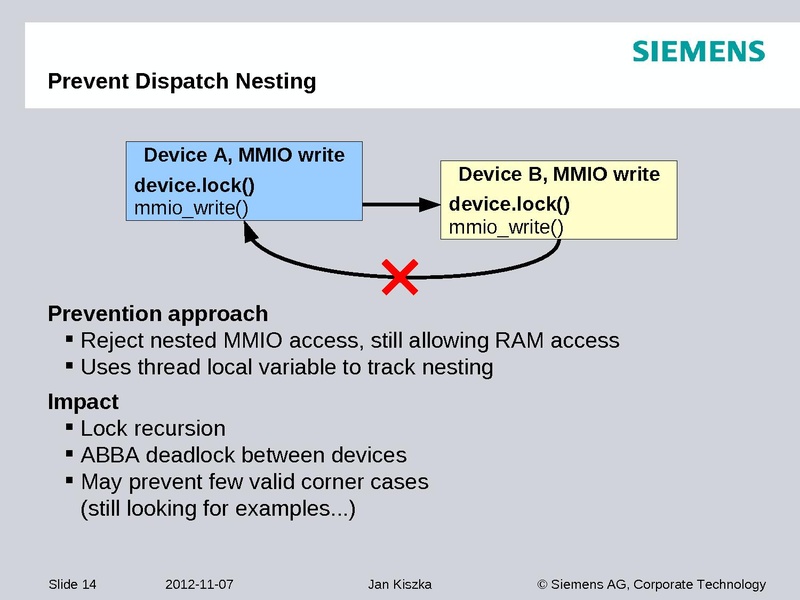 SIEMENS

Prevent Dispatch Nesting

Device A, MMIO write
device.lock()
mmio_write()

Device B, MMIO write
device.lock()
mmio_write()

Prevention approach
▪ Reject nested MMIO access, still allowing RAM access
▪ Uses thread local variable to track nesting

Impact
▪ Lock recursion
▪ ABBA deadlock between devices
▪ May prevent few valid corner cases (still looking for examples...)

Slide 14 2012-11-07 Jan Kiszka © Siemens AG, Corporate Technology